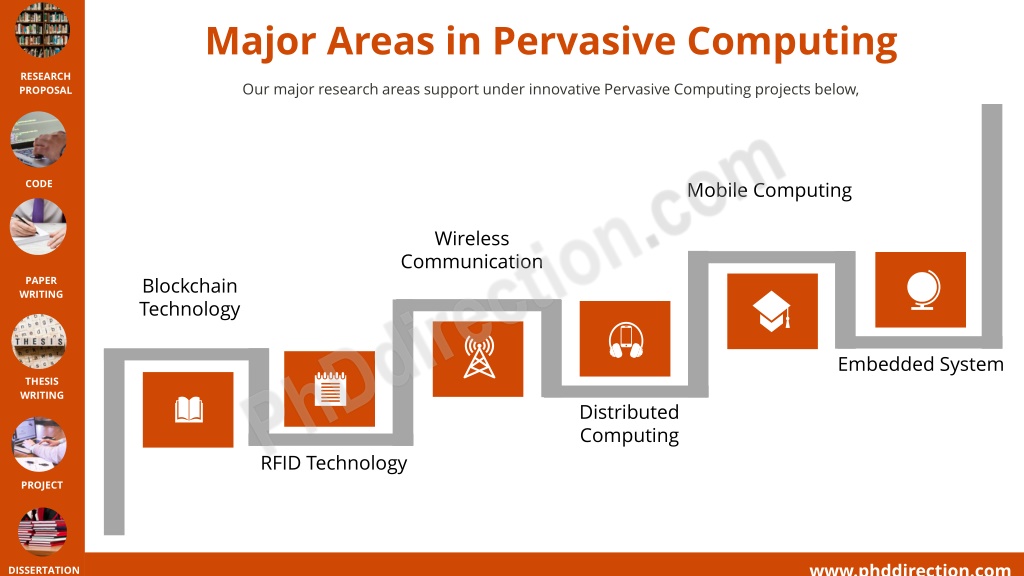 RESEARCH PROPOSAL

CODE

PAPER WRITING

THESIS

THESIS WRITING

PROJECT

DISSERTATION

Major Areas in Pervasive Computing

Our major research areas support under innovative Pervasive Computing projects below,

Blockchain Technology

RFID Technology

Wireless Communication

Distributed Computing

Mobile Computing

Embedded System

PhDdirection.com

www.phddirection.com